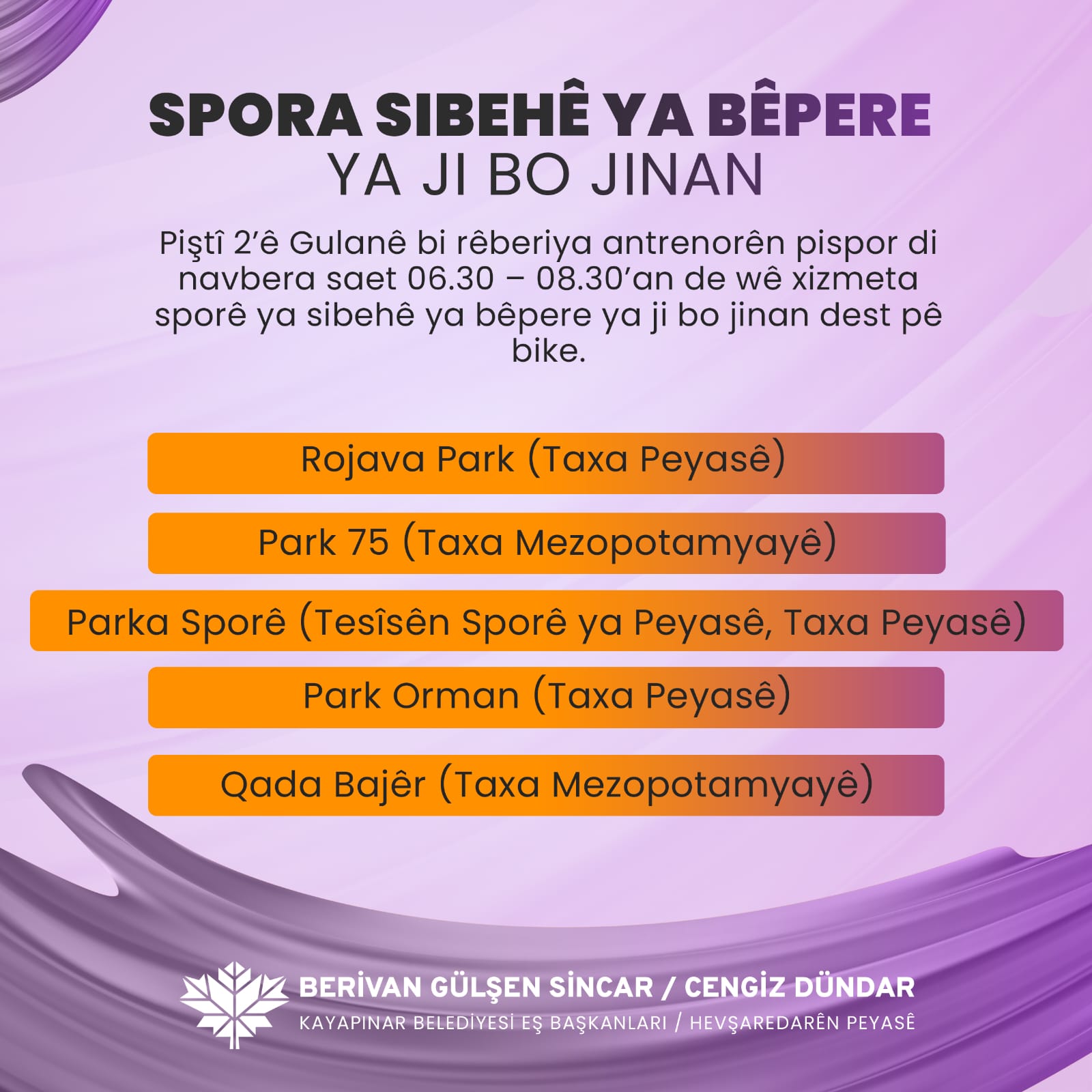 SPORA SIBEHÊ YA BÊPERE
YA JI BO JINAN

Piştî 2'ê Gulanê bi rêberiya antrenorên pispor di navbera saet 06.30 – 08.30'an de wê xizmeta sporê ya sibehê ya bêpere ya ji bo jinan dest pê bike.

Rojava Park (Taxa Peyasê)

Park 75 (Taxa Mezopotamyayê)

Parka Sporê (Tesîsên Sporê ya Peyasê, Taxa Peyasê)

Park Orman (Taxa Peyasê)

Qada Bajêr (Taxa Mezopotamyayê)

BERİVAN GÜLŞEN SİNCAR / CENGİZ DÜNDAR
KAYAPINAR BELEDİYESİ EŞ BAŞKANLARI / HEVŞAREDARÊN PEYASÊ